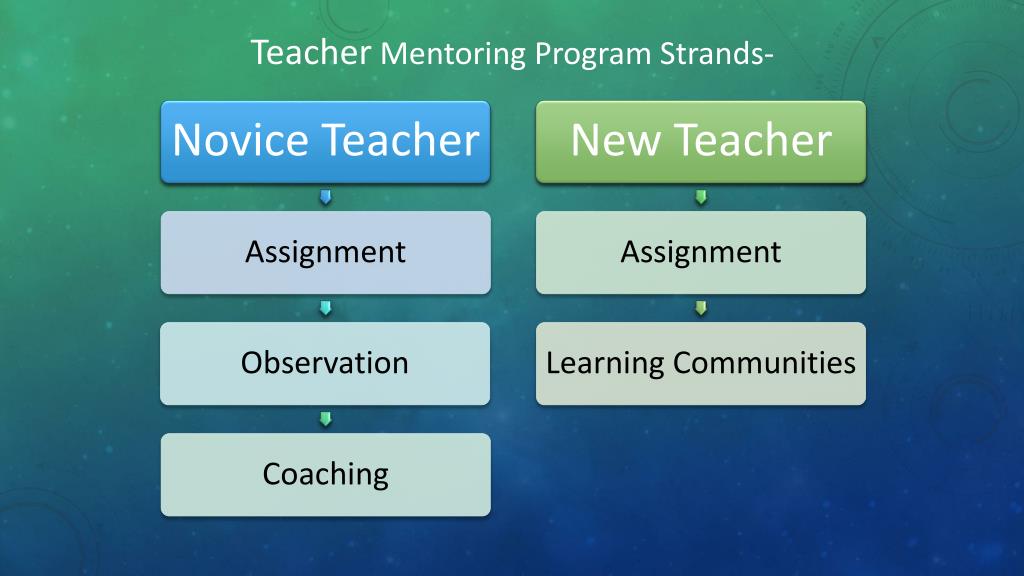 Teacher Mentoring Program Strands-

Novice Teacher

Assignment

Observation

Coaching

New Teacher

Assignment

Learning Communities